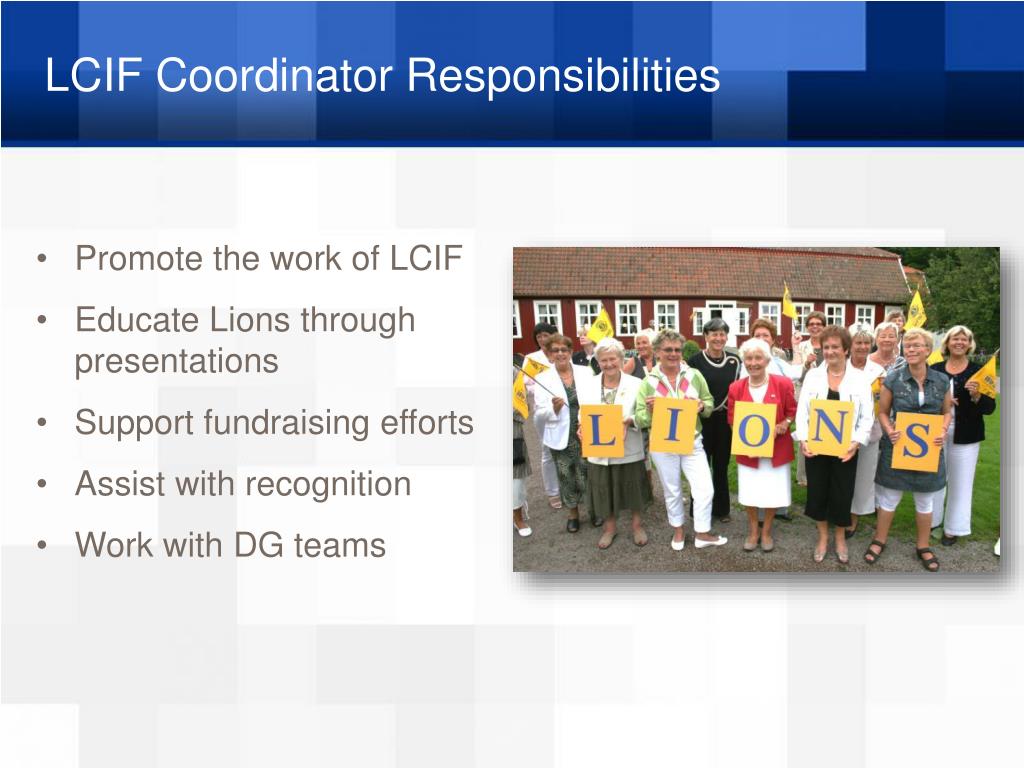 LCIF Coordinator Responsibilities

• Promote the work of LCIF
• Educate Lions through presentations
• Support fundraising efforts
• Assist with recognition
• Work with DG teams

L I O N S